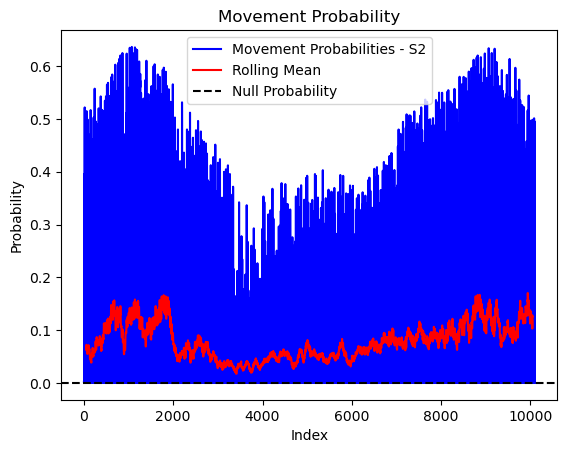 Movement Probability

Movement Probabilities - S2
Rolling Mean
Null Probability

Probability

0.6
0.5
0.4
0.3
0.2
0.1
0.0

0
2000
4000
6000
8000
10000

Index